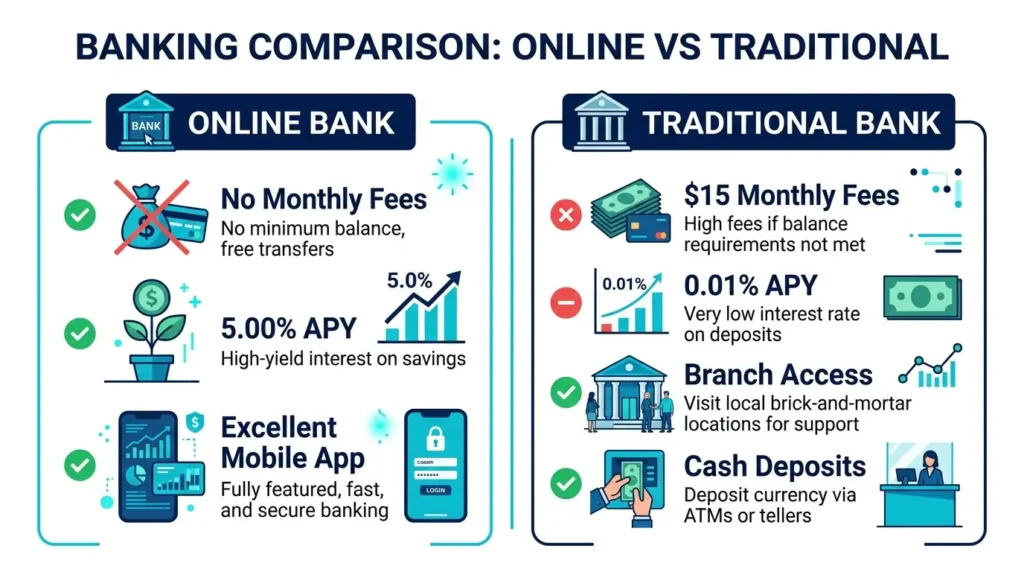 BANKING COMPARISON: ONLINE VS TRADITIONAL

BANK

ONLINE BANK

No Monthly Fees
No minimum balance, free transfers

5.0%

5.00% APY
High-yield interest on savings

Excellent Mobile App
Fully featured, fast, and secure banking

LOGIN

TRADITIONAL BANK

$15 Monthly Fees
High fees if balance requirements not met

0.01%

0.01% APY
Very low interest rate on deposits

Branch Access
Visit local brick-and-mortar locations for support

Cash Deposits
Deposit currency via ATMs or tellers